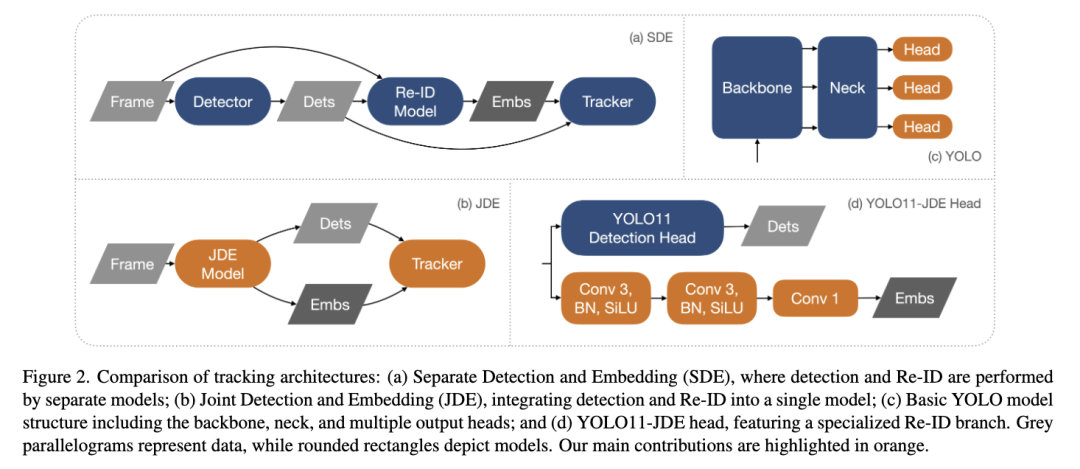 (a) SDE

Frame Detector Dets Re-ID Model Embs Tracker

Backbone Neck Head Head Head

(c) YOLO

(b) JDE

Frame JDE Model Dets Embs Tracker

(d) YOLO11-JDE Head

YOLO11 Detection Head Dets

Conv 3, BN, SiLU Conv 3, BN, SiLU Conv 1 Embs

Figure 2. Comparison of tracking architectures: (a) Separate Detection and Embedding (SDE), where detection and Re-ID are performed by separate models; (b) Joint Detection and Embedding (JDE), integrating detection and Re-ID into a single model; (c) Basic YOLO model structure including the backbone, neck, and multiple output heads; and (d) YOLO11-JDE head, featuring a specialized Re-ID branch. Grey parallelograms represent data, while rounded rectangles depict models. Our main contributions are highlighted in orange.